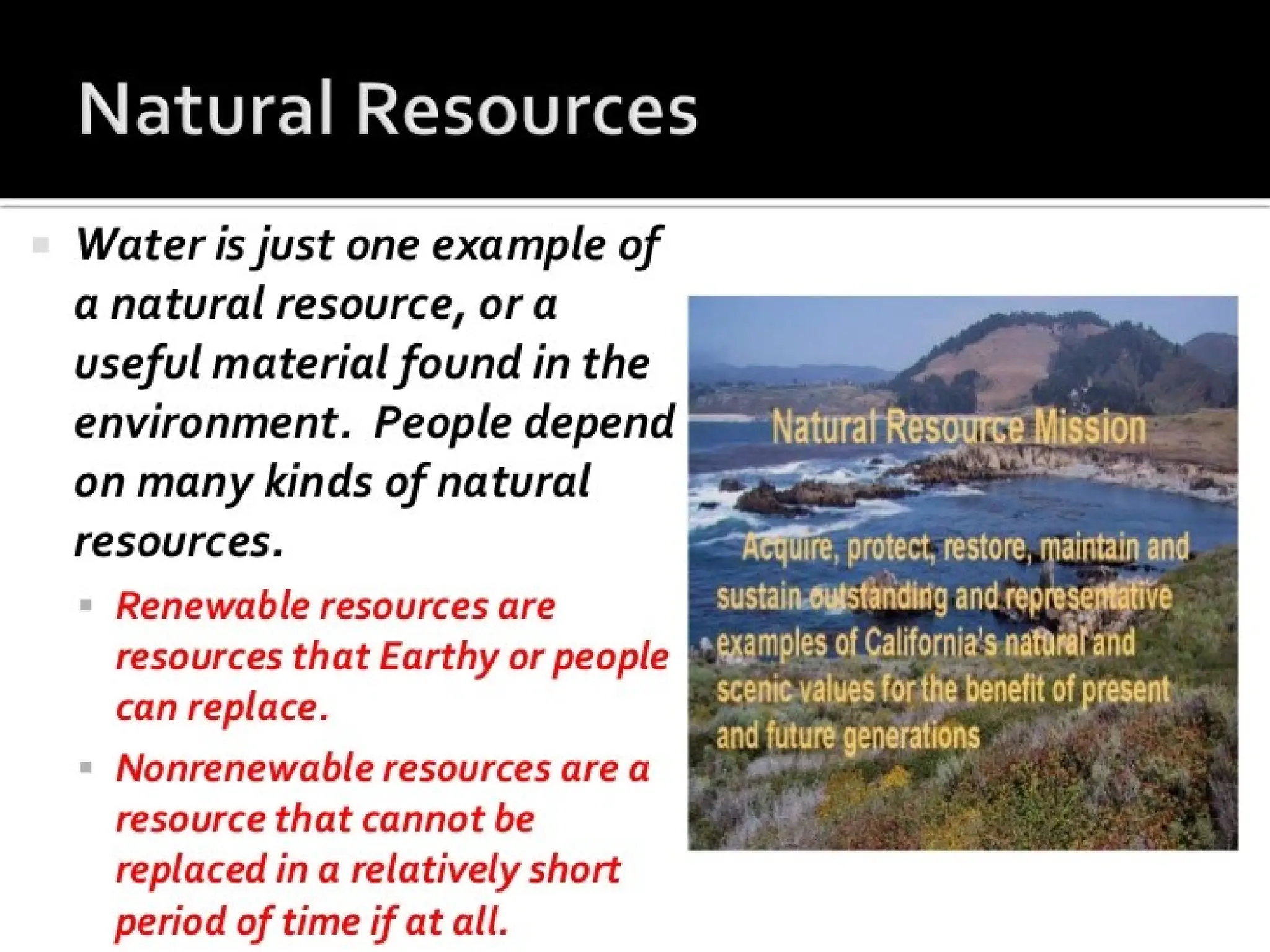 Natural Resources

Water is just one example of a natural resource, or a useful material found in the environment. People depend on many kinds of natural resources.

Renewable resources are resources that Earthy or people can replace.

Nonrenewable resources are a resource that cannot be replaced in a relatively short period of time if at all.

Natural Resource Mission

Acquire, protect, restore, maintain and sustain outstanding and representative examples of California's natural and scenic values for the benefit of present and future generations